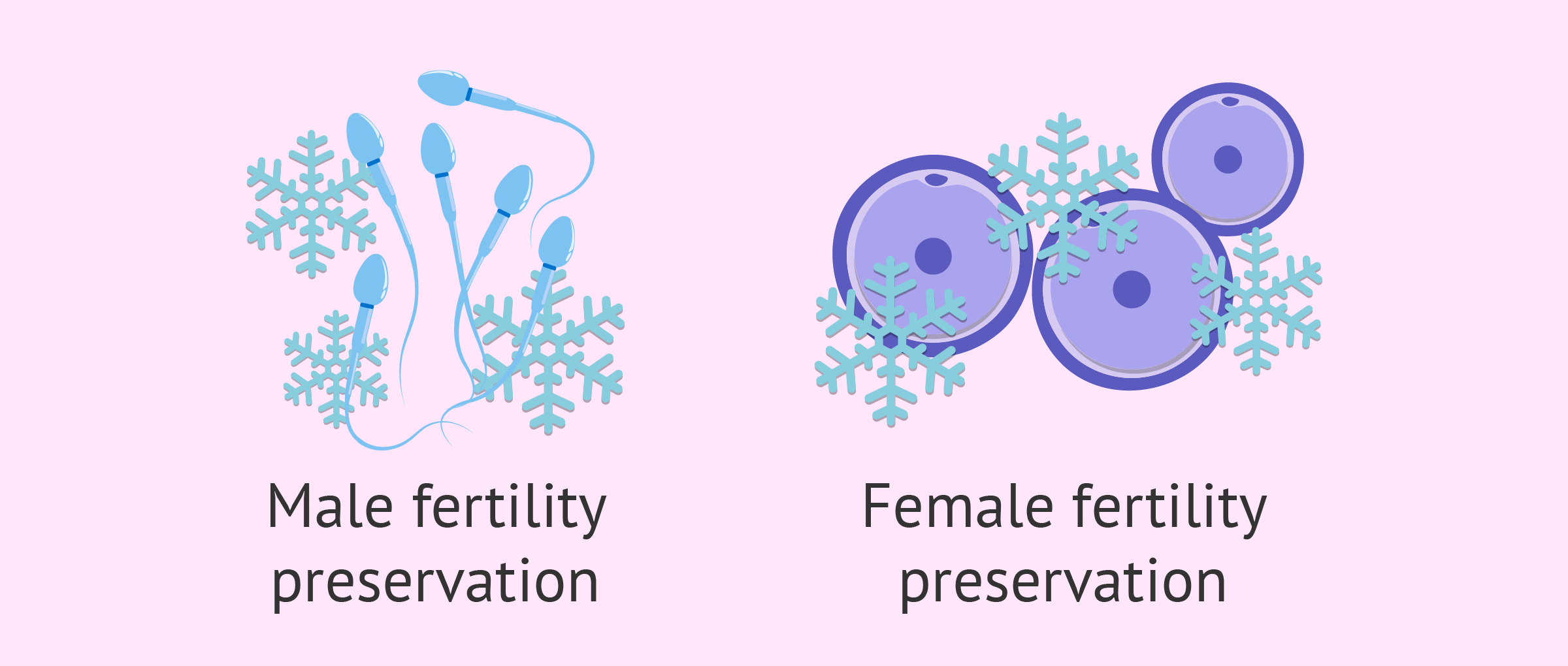 Male fertility preservation

Female fertility preservation